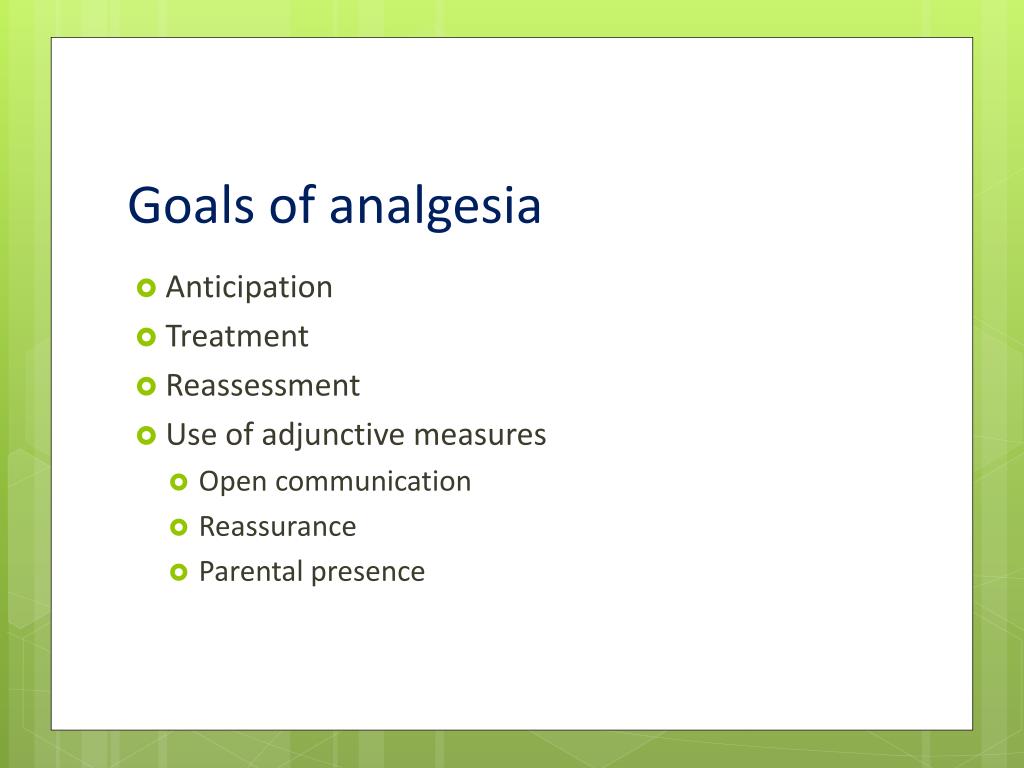 Goals of analgesia

- Anticipation
- Treatment
- Reassessment
- Use of adjunctive measures
  - Open communication
  - Reassurance
  - Parental presence